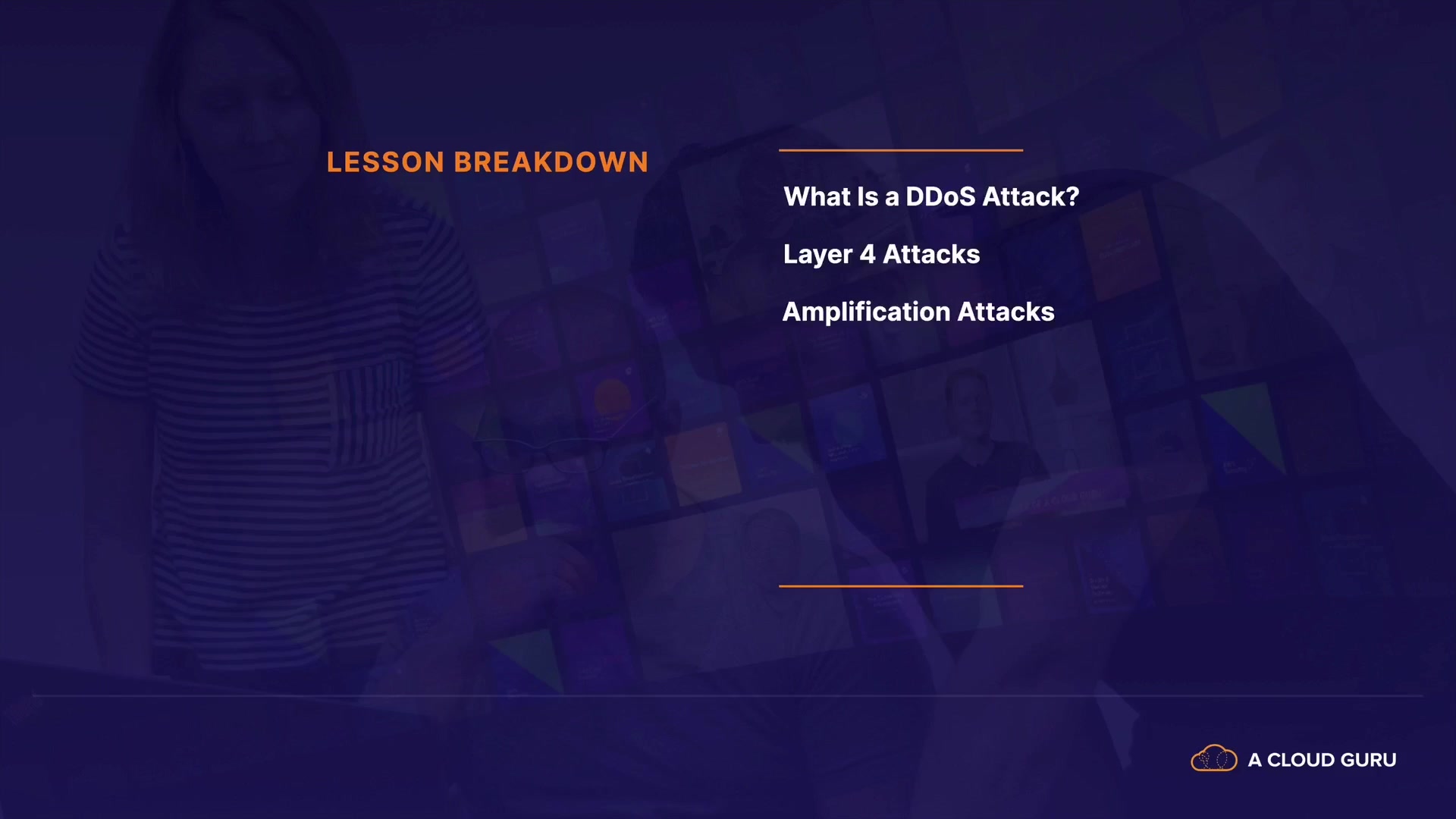 LESSON BREAKDOWN

What Is a DDoS Attack?

Layer 4 Attacks

Amplification Attacks

A CLOUD GURU